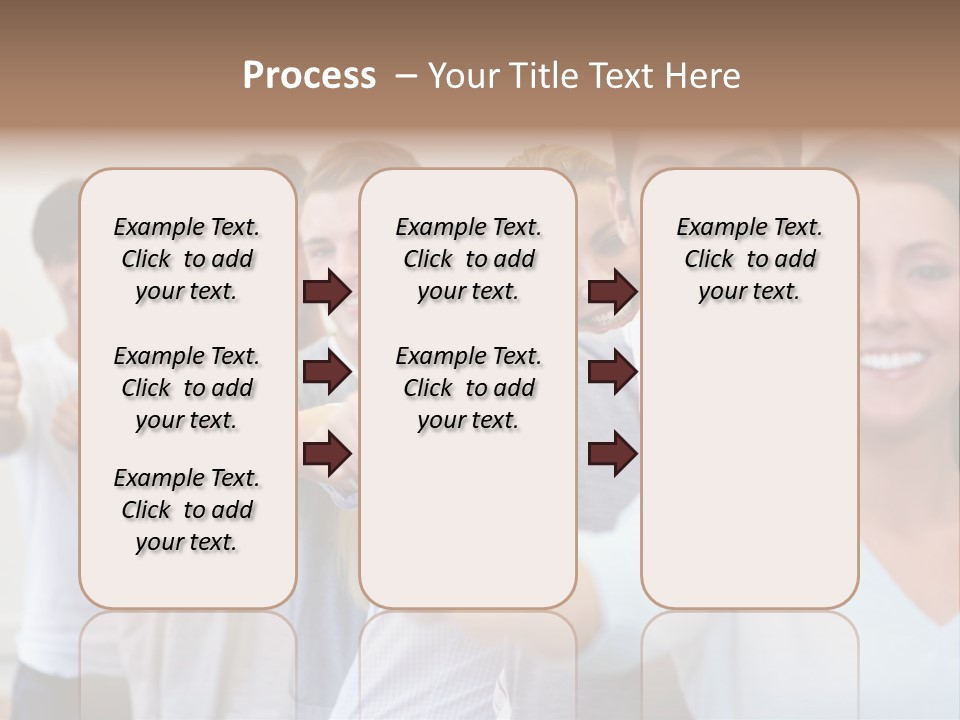 Process – Your Title Text Here

Example Text. Click to add your text.

Example Text. Click to add your text.

Example Text. Click to add your text.

Example Text. Click to add your text.

Example Text. Click to add your text.

Example Text. Click to add your text.